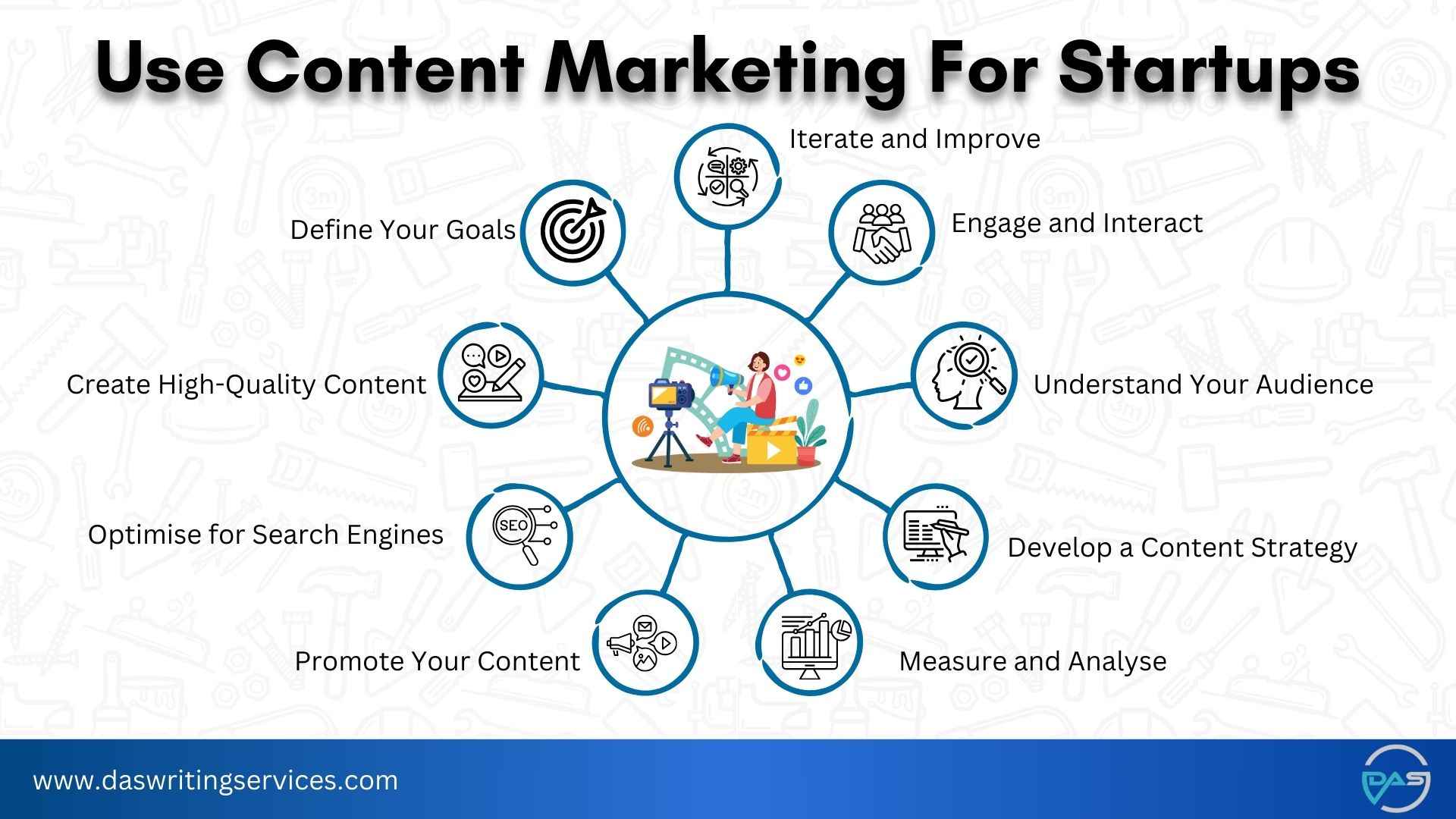 Use Content Marketing For Startups

Iterate and Improve

Define Your Goals

Engage and Interact

Create High-Quality Content

Understand Your Audience

Optimise for Search Engines

SEO

Develop a Content Strategy

Promote Your Content

Measure and Analyse

www.daswritingservices.com

DAS